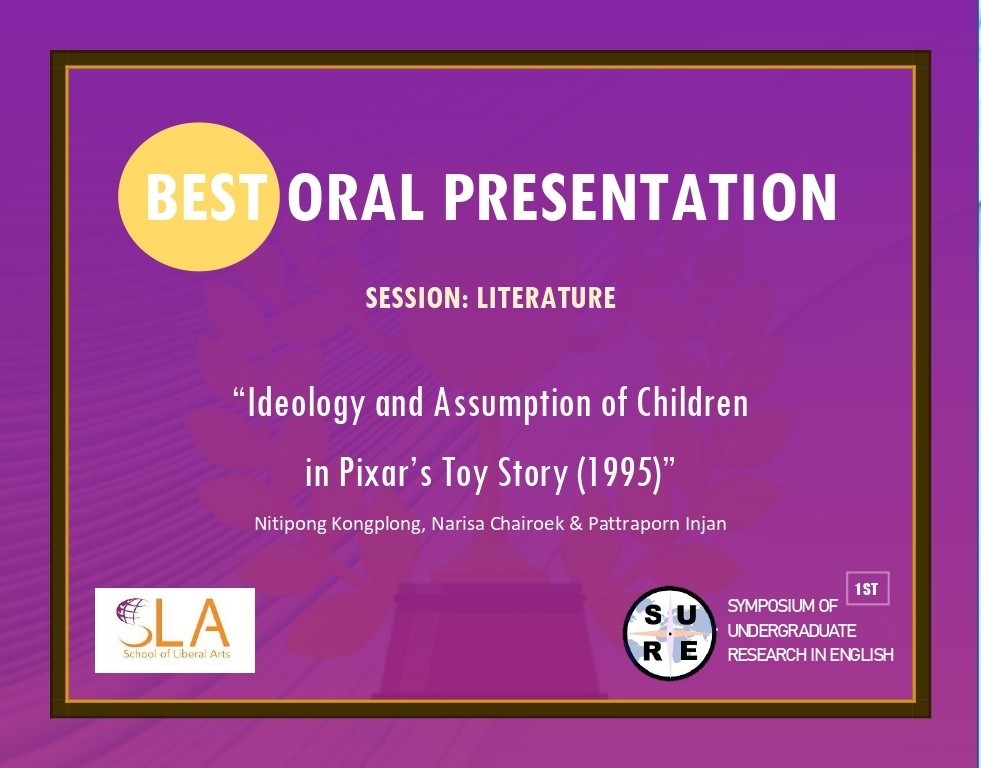 BEST ORAL PRESENTATION

SESSION: LITERATURE

“Ideology and Assumption of Children in Pixar’s Toy Story (1995)”

Nitipong Kongplong, Narisa Chairoek & Pattraporn Injan

SLA
School of Liberal Arts

S U R E

1ST
SYMPOSIUM OF UNDERGRADUATE RESEARCH IN ENGLISH